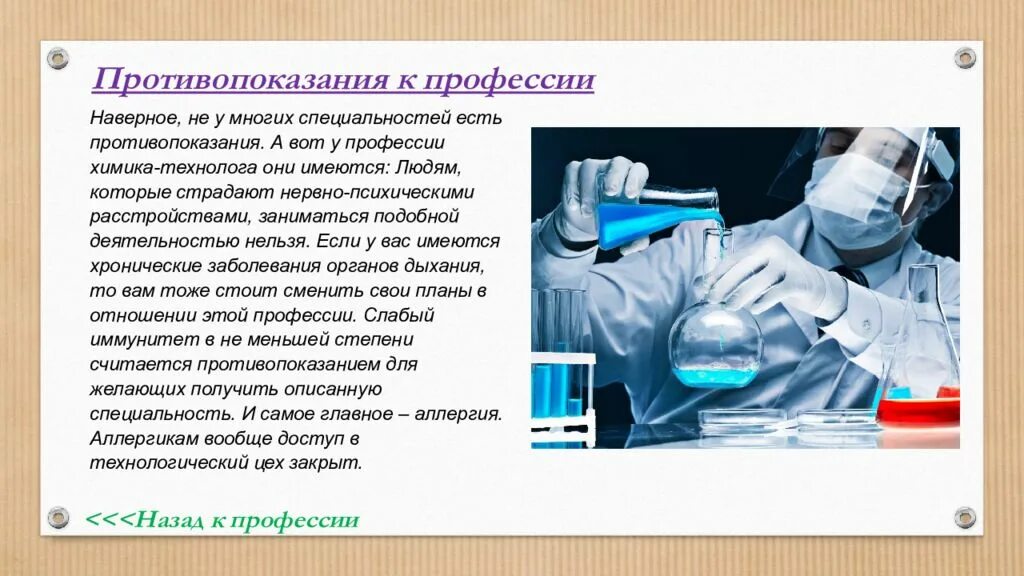 Противопоказания к профессии

Наверное, не у многих специальностей есть противопоказания. А вот у профессии химика-технолога они имеются: Людям, которые страдают нервно-психическими расстройствами, заниматься подобной деятельностью нельзя. Если у вас имеются хронические заболевания органов дыхания, то вам тоже стоит сменить свои планы в отношении этой профессии. Слабый иммунитет в не меньшей степени считается противопоказанием для желающих получить описанную специальность. И самое главное – аллергия. Аллергикам вообще доступ в технологический цех закрыт.

<<<Назад к профессии